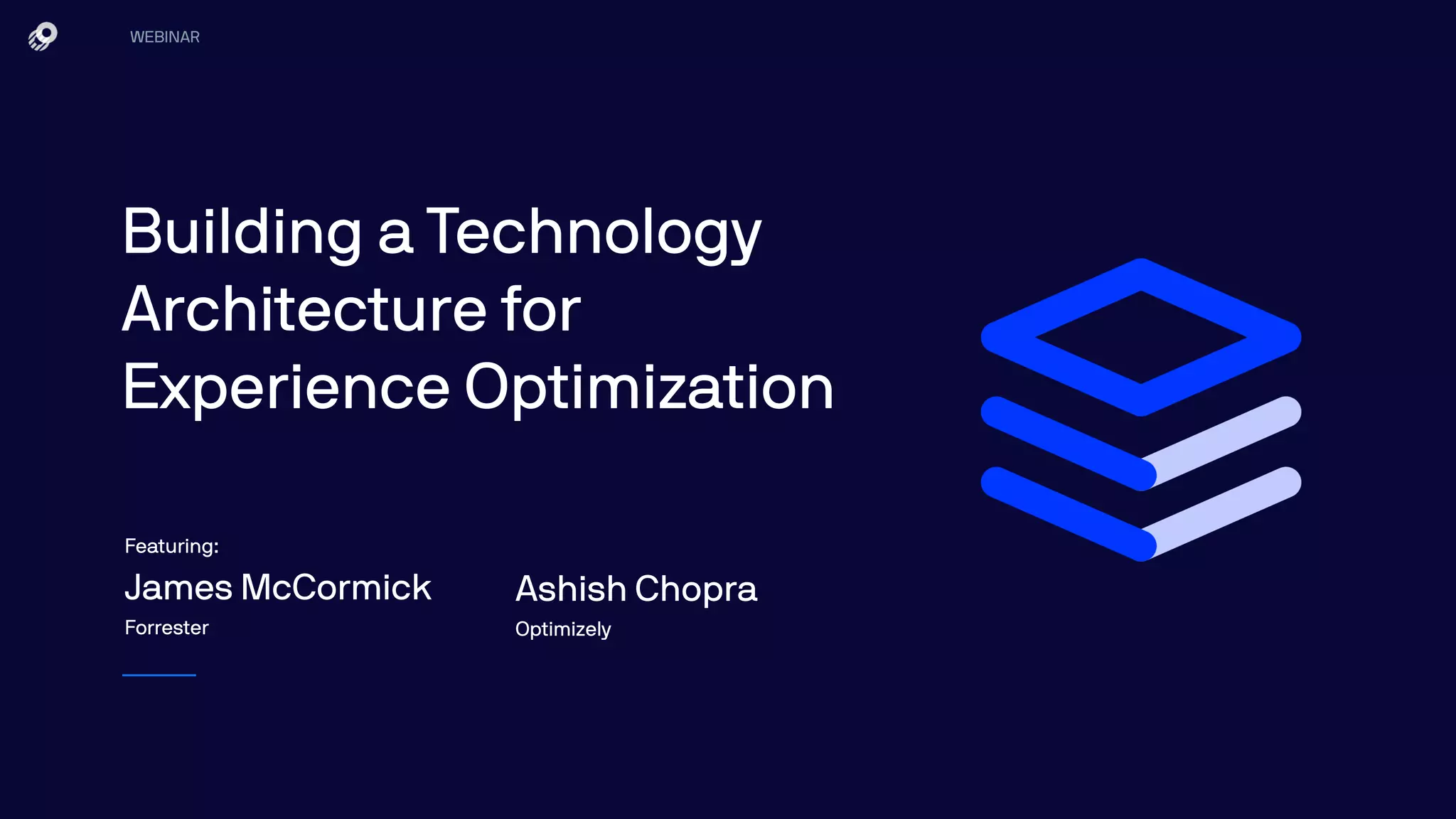 WEBINAR

Building a Technology Architecture for Experience Optimization

Featuring:

James McCormick
Forrester

Ashish Chopra
Optimizely